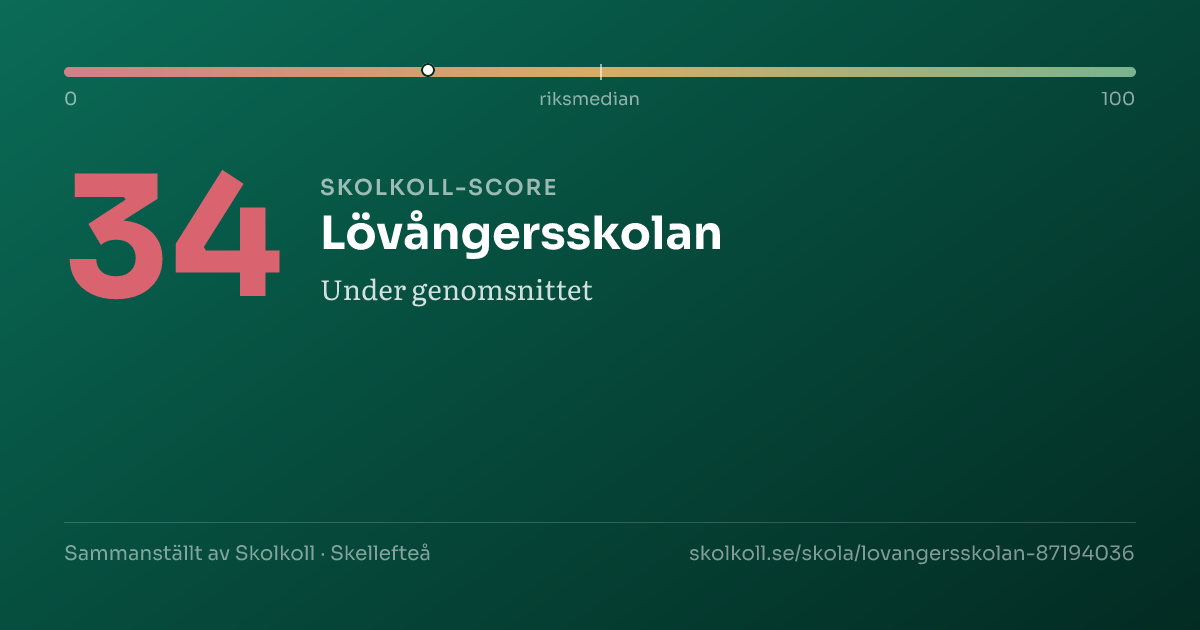 0
riksmedian
100

34

SKOLKOLL-SCORE
Lövångersskolan
Under genomsnittet

Sammanställt av Skolkoll · Skellefteå
skolkoll.se/skola/lovangersskolan-87194036